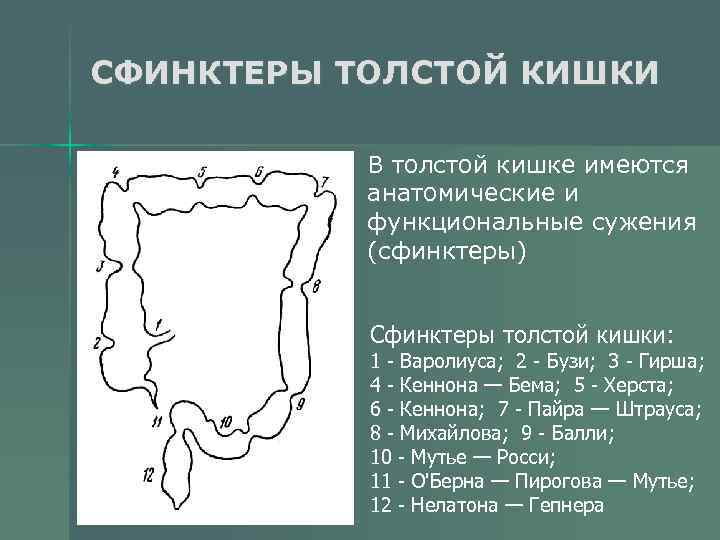 СФИНКТЕРЫ ТОЛСТОЙ КИШКИ

4 5 6 7 3 8 1 2 9 11 10 12

В толстой кишке имеются анатомические и функциональные сужения (сфинктеры)

Сфинктеры толстой кишки:
1 - Варолиуса; 2 - Бузи; 3 - Гирша;
4 - Кеннона — Бема; 5 - Херста;
6 - Кеннона; 7 - Пайра — Штрауса;
8 - Михайлова; 9 - Балли;
10 - Мутье — Росси;
11 - О'Берна — Пирогова — Мутье;
12 - Нелатона — Гепнера